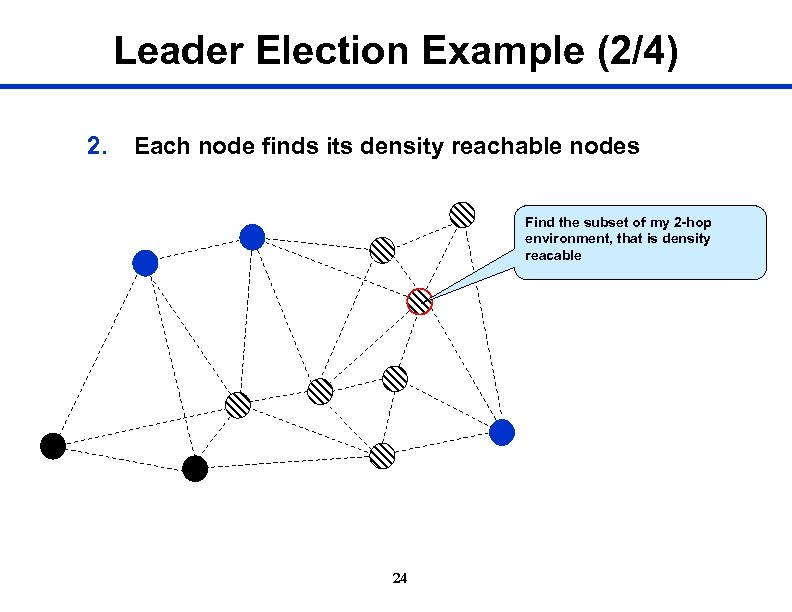 Leader Election Example (2/4)

2. Each node finds its density reachable nodes

Find the subset of my 2-hop environment, that is density reacable

24